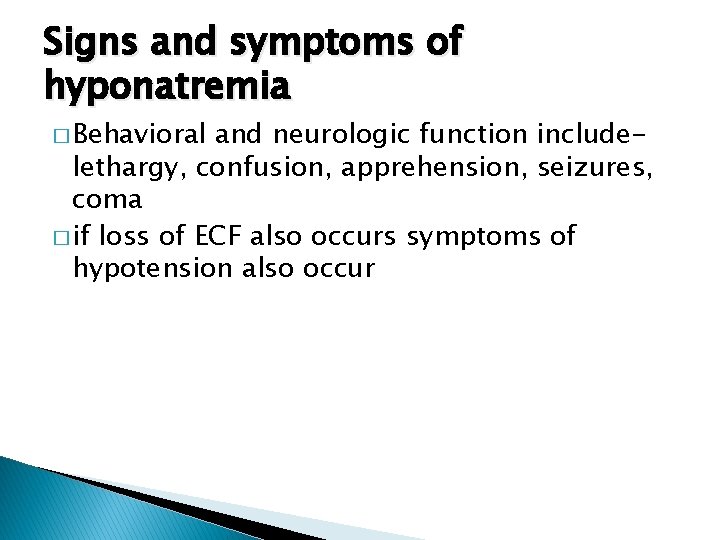 Signs and symptoms of hyponatremia

□ Behavioral and neurologic function include- lethargy, confusion, apprehension, seizures, coma

□ if loss of ECF also occurs symptoms of hypotension also occur